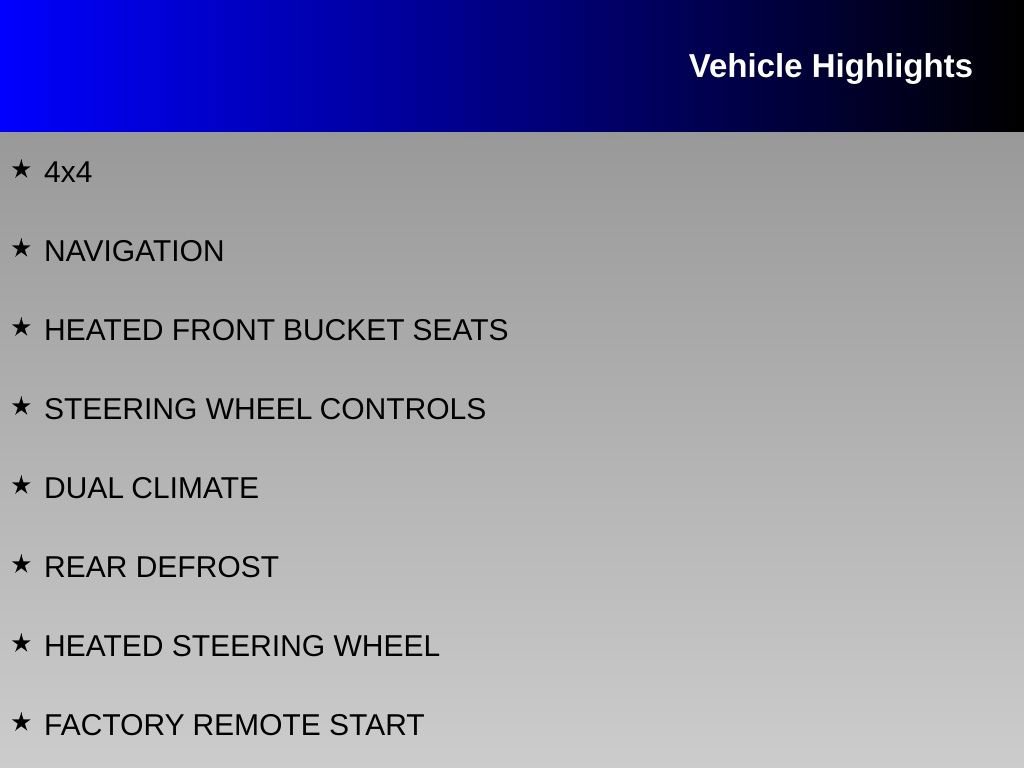 Vehicle Highlights

★ 4x4

★ NAVIGATION

★ HEATED FRONT BUCKET SEATS

★ STEERING WHEEL CONTROLS

★ DUAL CLIMATE

★ REAR DEFROST

★ HEATED STEERING WHEEL

★ FACTORY REMOTE START